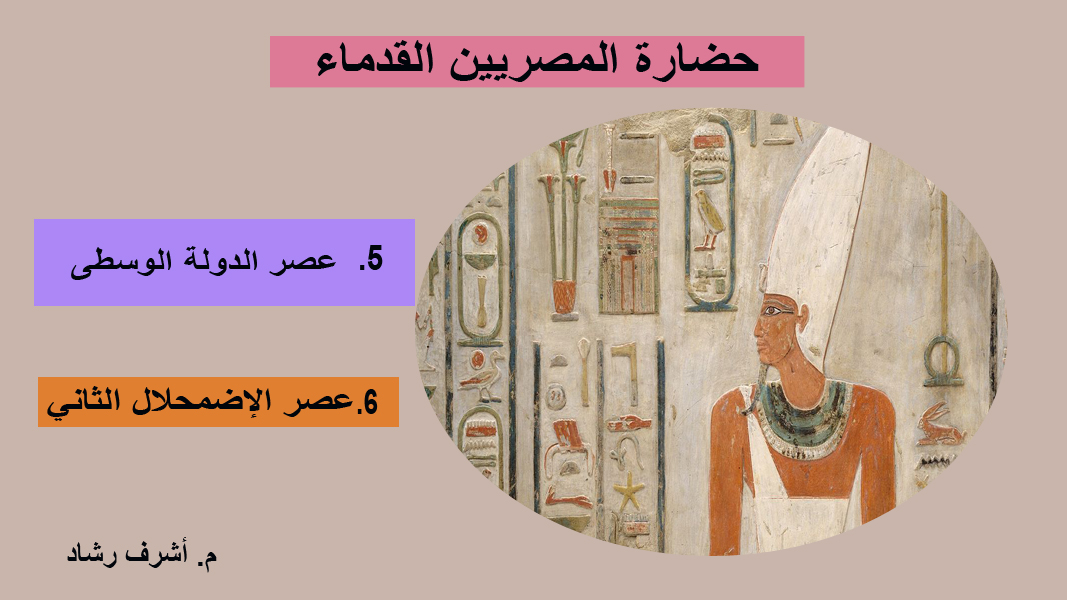 حضارة المصريين القدماء

5. عصر الدولة الوسطى

6.عصر الإضمحلال الثاني

م. أشرف رشاد